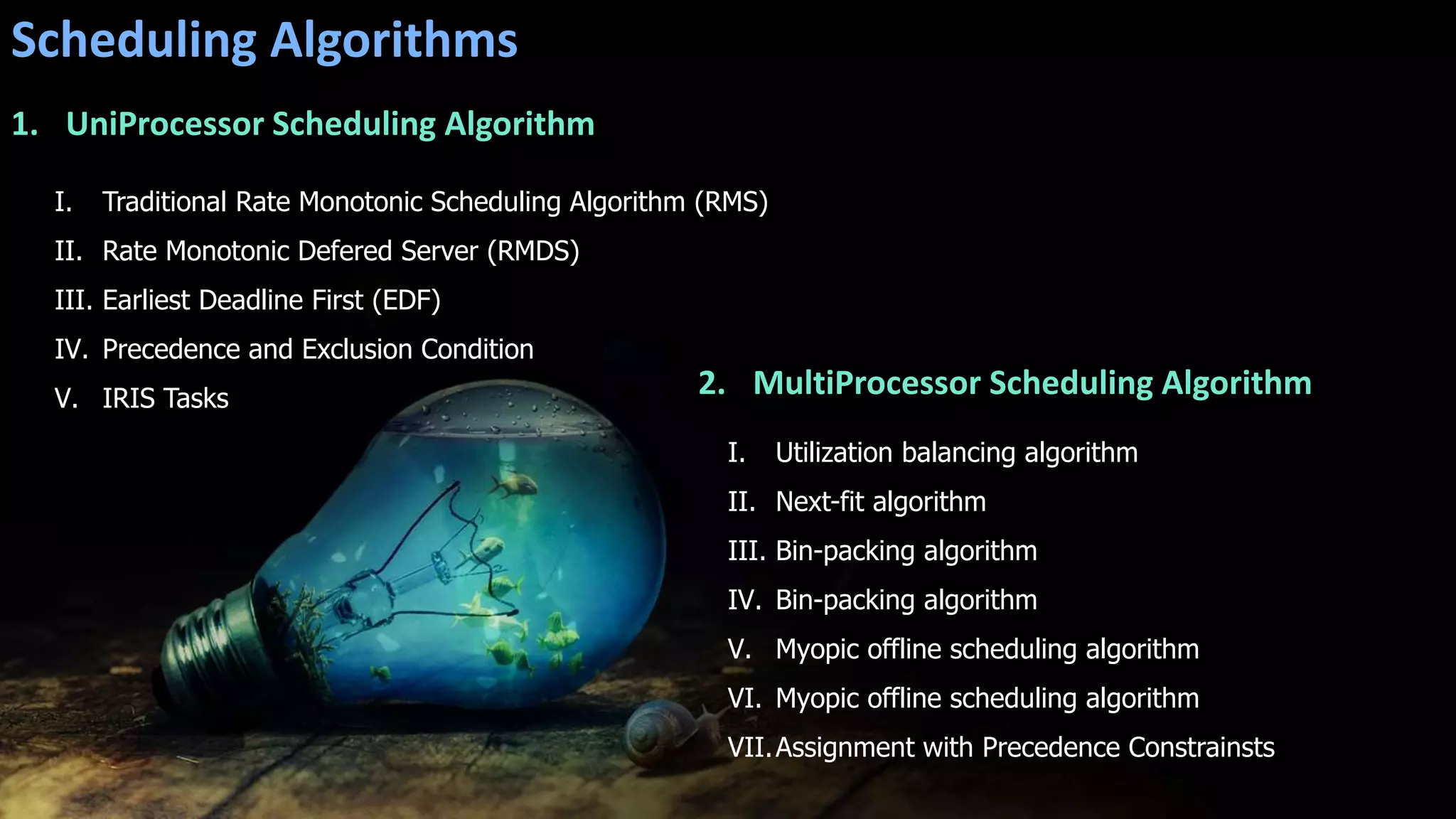 Scheduling Algorithms

1. UniProcessor Scheduling Algorithm

I. Traditional Rate Monotonic Scheduling Algorithm (RMS)
II. Rate Monotonic Defered Server (RMDS)
III. Earliest Deadline First (EDF)
IV. Precedence and Exclusion Condition
V. IRIS Tasks

2. MultiProcessor Scheduling Algorithm

I. Utilization balancing algorithm
II. Next-fit algorithm
III. Bin-packing algorithm
IV. Bin-packing algorithm
V. Myopic offline scheduling algorithm
VI. Myopic offline scheduling algorithm
VII. Assignment with Precedence Constrainsts